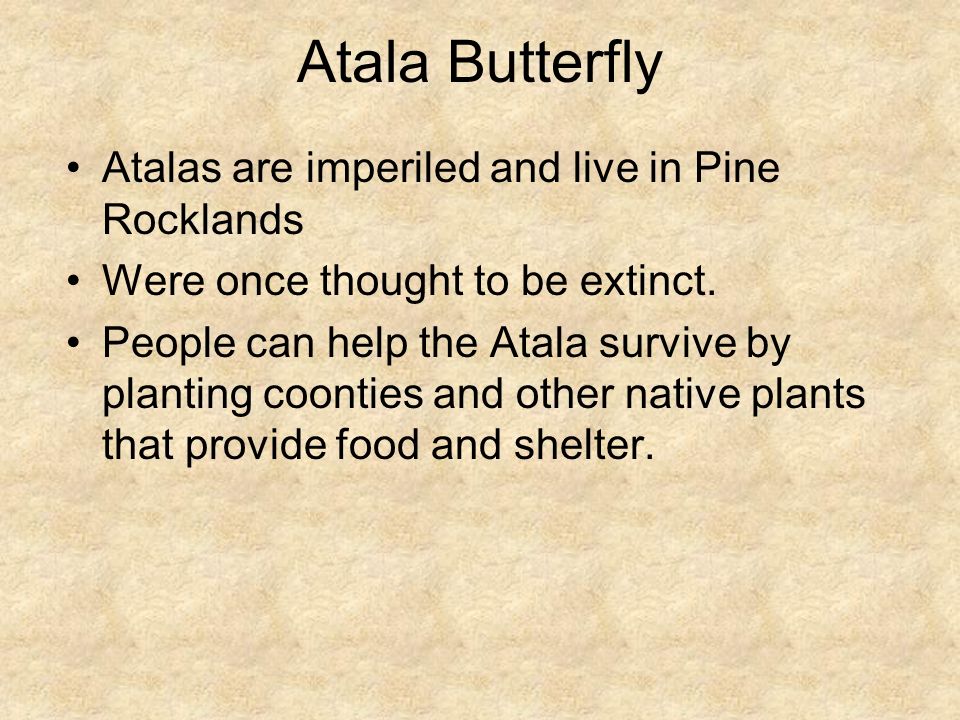 Atala Butterfly

• Atalas are imperiled and live in Pine Rocklands
• Were once thought to be extinct.
• People can help the Atala survive by planting coonties and other native plants that provide food and shelter.